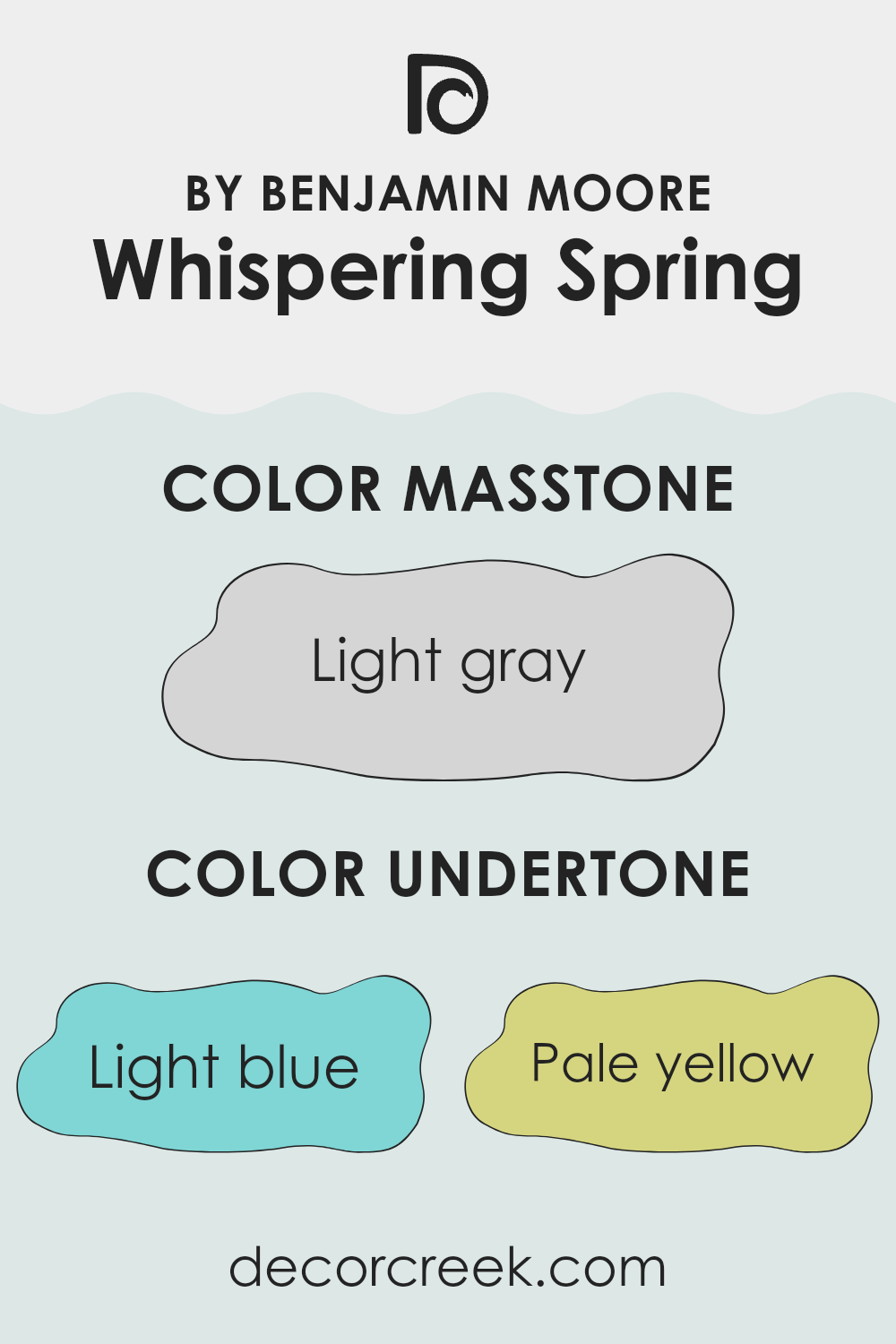 BY BENJAMIN MOORE
Whispering Spring

COLOR MASSTONE

Light gray

COLOR UNDERTONE

Light blue

Pale yellow

decorcreek.com